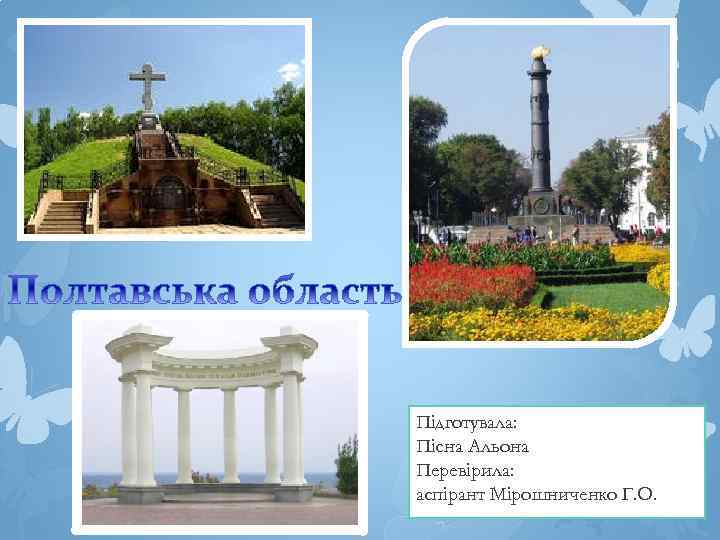 Полтавська область

Підготувала:
Пісна Альона
Перевірила:
аспірант Мірошниченко Г.О.